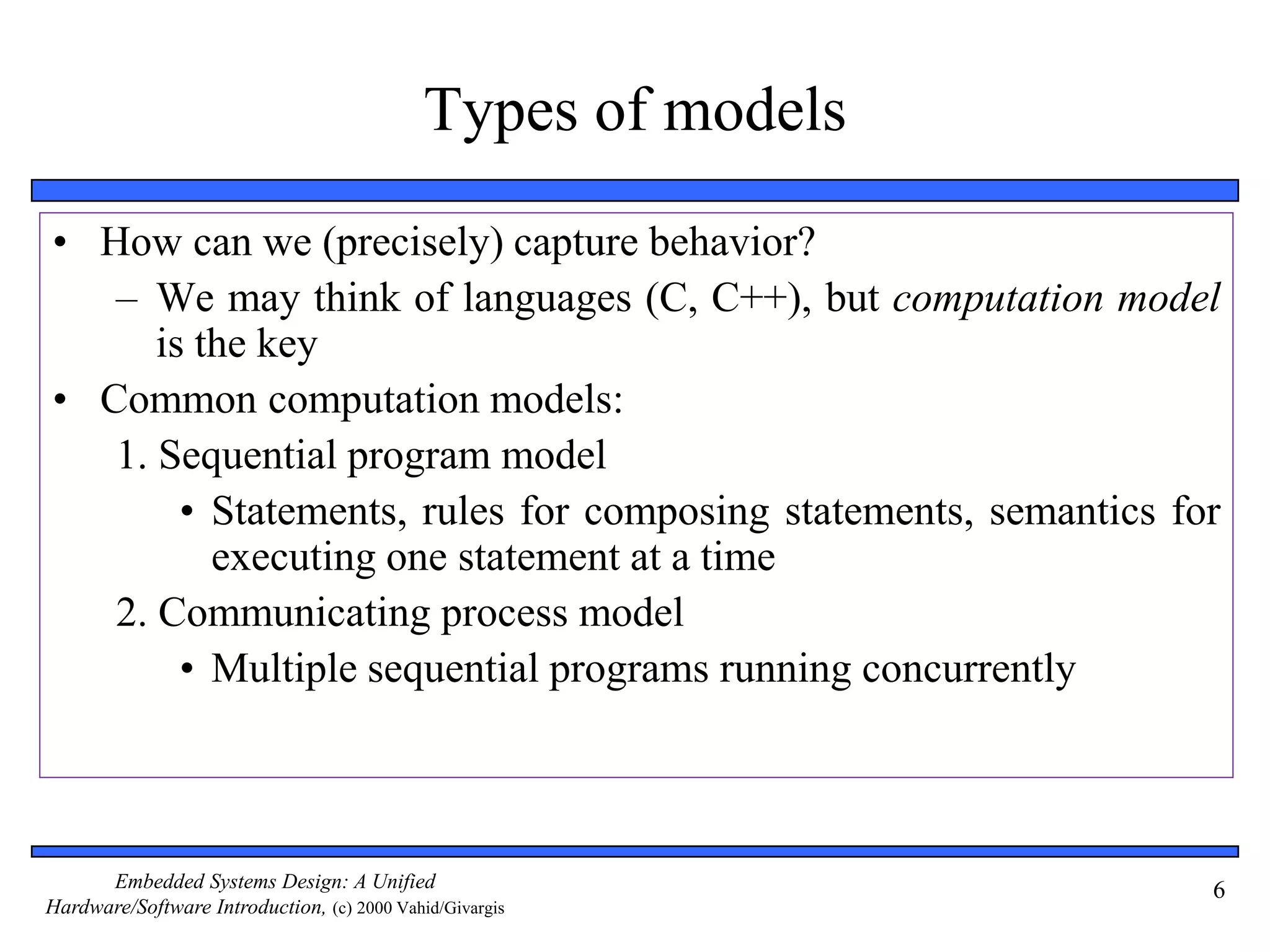 Types of models

• How can we (precisely) capture behavior?
  – We may think of languages (C, C++), but computation model is the key
• Common computation models:
  1. Sequential program model
    • Statements, rules for composing statements, semantics for executing one statement at a time
  2. Communicating process model
    • Multiple sequential programs running concurrently

Embedded Systems Design: A Unified Hardware/Software Introduction, (c) 2000 Vahid/Givargis

6